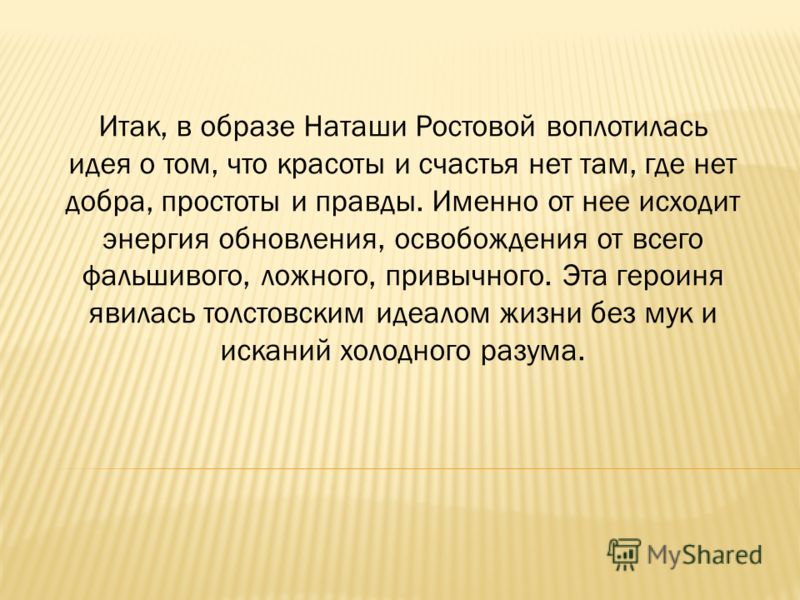 Итак, в образе Наташи Ростовой воплотилась идея о том, что красоты и счастья нет там, где нет добра, простоты и правды. Именно от нее исходит энергия обновления, освобождения от всего фальшивого, ложного, привычного. Эта героиня явилась толстовским идеалом жизни без мук и исканий холодного разума.

MyShared